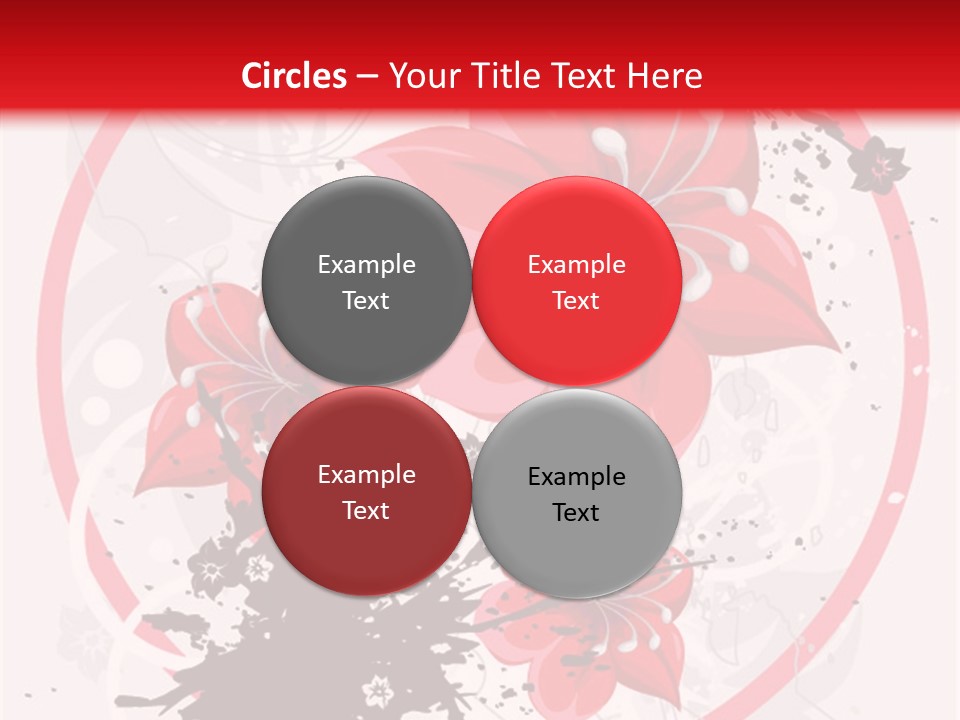 Circles – Your Title Text Here

Example Text

Example Text

Example Text

Example Text